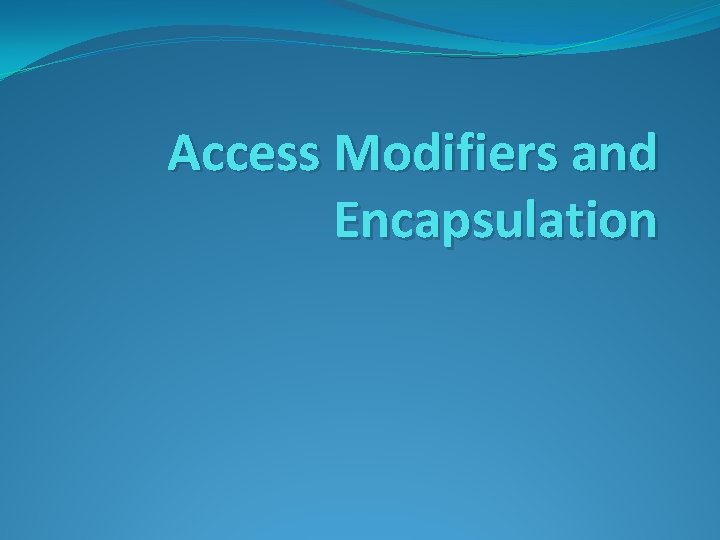 Access Modifiers and Encapsulation